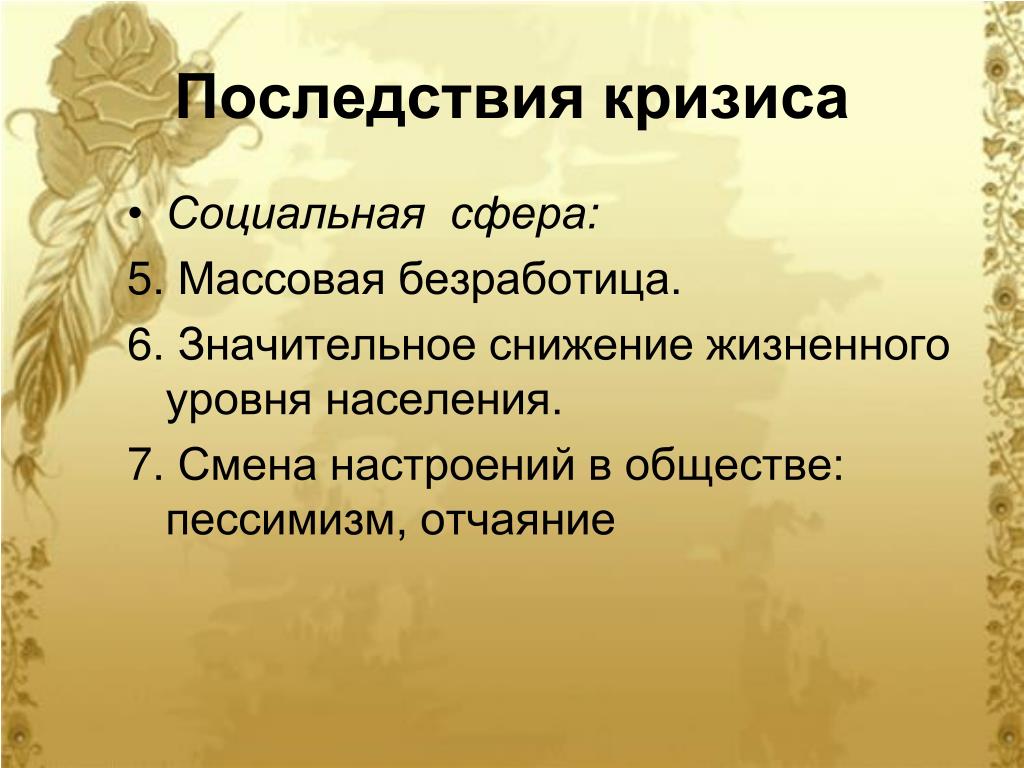 Последствия кризиса

• Социальная сфера:

5. Массовая безработица.

6. Значительное снижение жизненного уровня населения.

7. Смена настроений в обществе: пессимизм, отчаяние